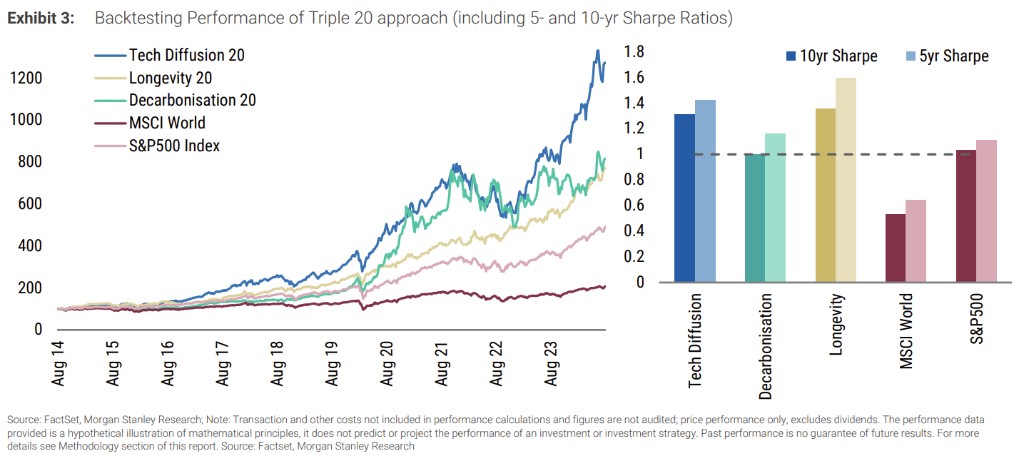 Exhibit 3: Backtesting Performance of Triple 20 approach (including 5- and 10-yr Sharpe Ratios)

Tech Diffusion 20
Longevity 20
Decarbonisation 20
MSCI World
S&P500 Index

1200
1000
800
600
400
200
0

Aug 14
Aug 15
Aug 16
Aug 17
Aug 18
Aug 19
Aug 20
Aug 21
Aug 22
Aug 23

10yr Sharpe
5yr Sharpe

1.8
1.6
1.4
1.2
1
0.8
0.6
0.4
0.2
0

Tech Diffusion
Decarbonisation
Longevity
MSCI World
S&P500

Source: FactSet, Morgan Stanley Research; Note: Transaction and other costs not included in performance calculations and figures are not audited; price performance only, excludes dividends. The performance data provided is a hypothetical illustration of mathematical principles, it does not predict or project the performance of an investment or investment strategy. Past performance is no guarantee of future results. For more details see Methodology section of this report. Source: Factset, Morgan Stanley Research